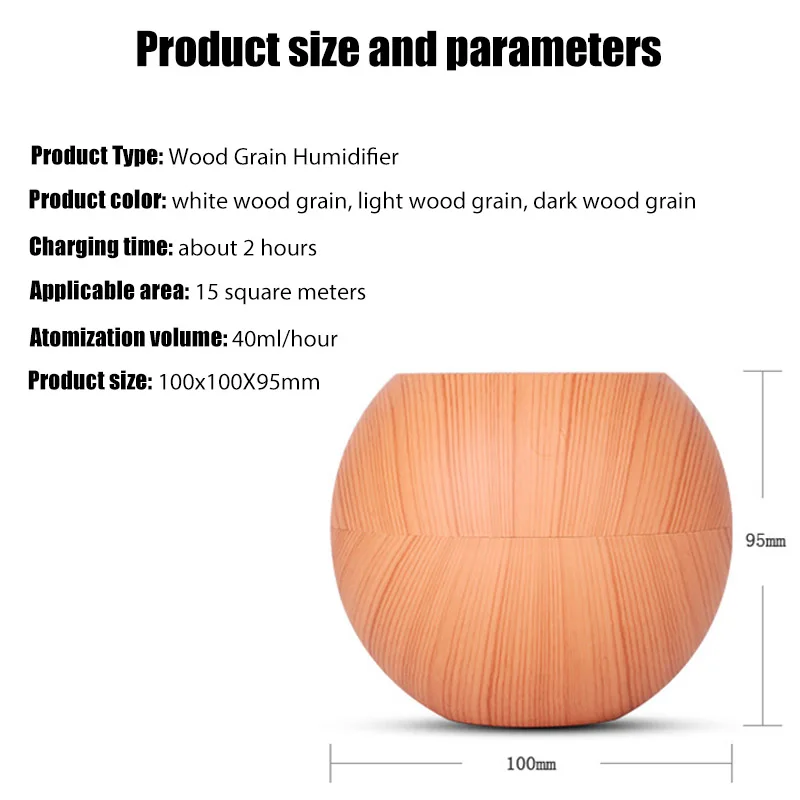 Product size and parameters

Product Type: Wood Grain Humidifier

Product color: white wood grain, light wood grain, dark wood grain

Charging time: about 2 hours

Applicable area: 15 square meters

Atomization volume: 40ml/hour

Product size: 100x100X95mm

95mm

100mm